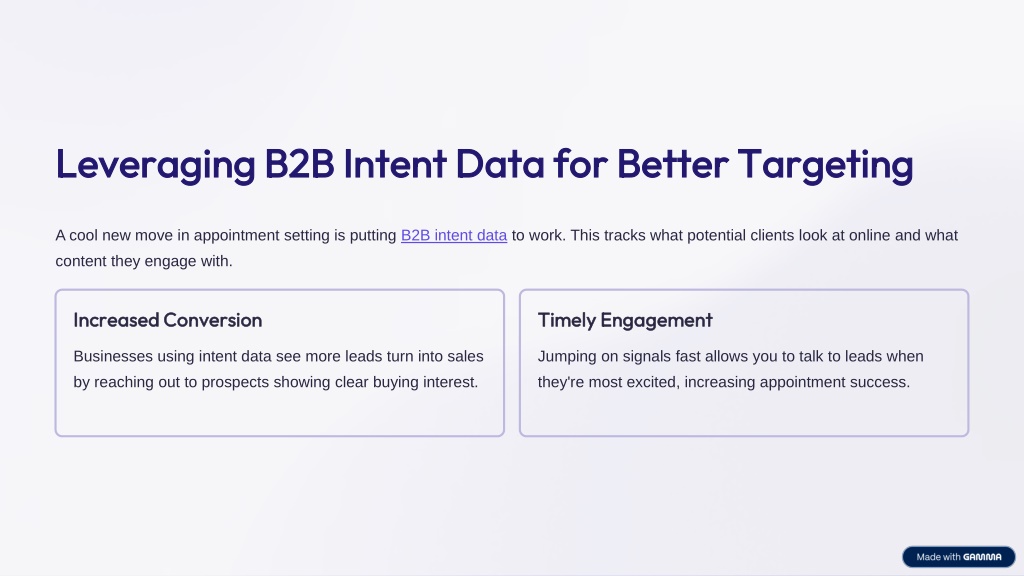 Leveraging B2B Intent Data for Better Targeting

A cool new move in appointment setting is putting B2B intent data to work. This tracks what potential clients look at online and what content they engage with.

Increased Conversion

Businesses using intent data see more leads turn into sales by reaching out to prospects showing clear buying interest.

Timely Engagement

Jumping on signals fast allows you to talk to leads when they're most excited, increasing appointment success.

Made with GAMMA